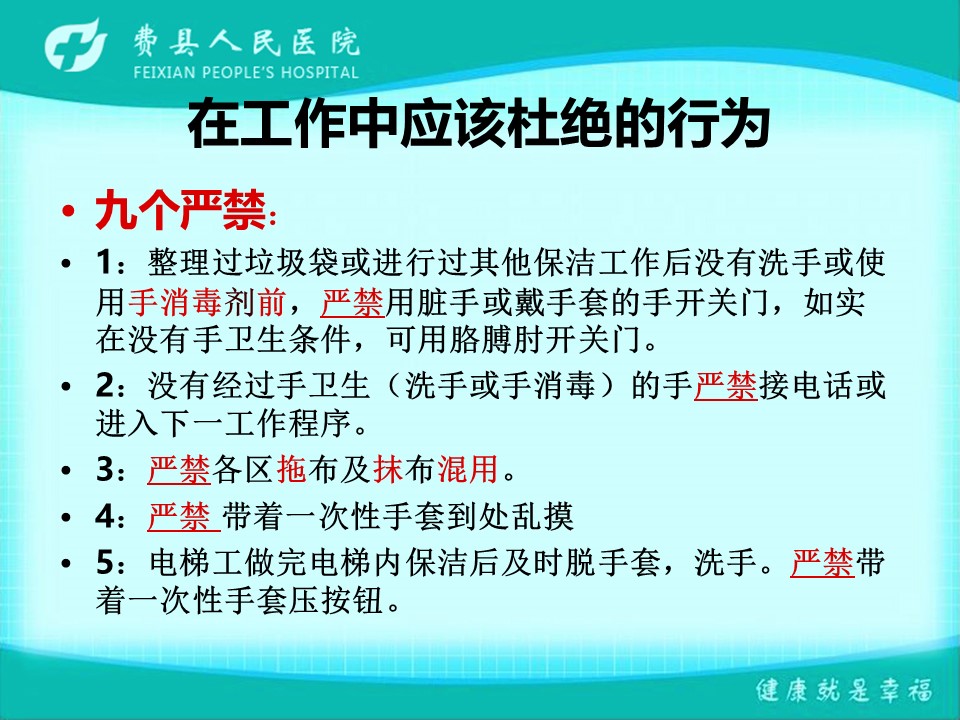 费县人民医院
FEIXIAN PEOPLE'S HOSPITAL

在工作中应该杜绝的行为

• 九个严禁：
• 1：整理过垃圾袋或进行过其他保洁工作后没有洗手或使用手消毒剂前，严禁用脏手或戴手套的手开关门，如实在没有手卫生条件，可用胳膊肘开关门。
• 2：没有经过手卫生（洗手或手消毒）的手严禁接电话或进入下一工作程序。
• 3：严禁各区拖布及抹布混用。
• 4：严禁 带着一次性手套到处乱摸
• 5：电梯工做完电梯内保洁后及时脱手套，洗手。严禁带着一次性手套压按钮。

健康就是幸福